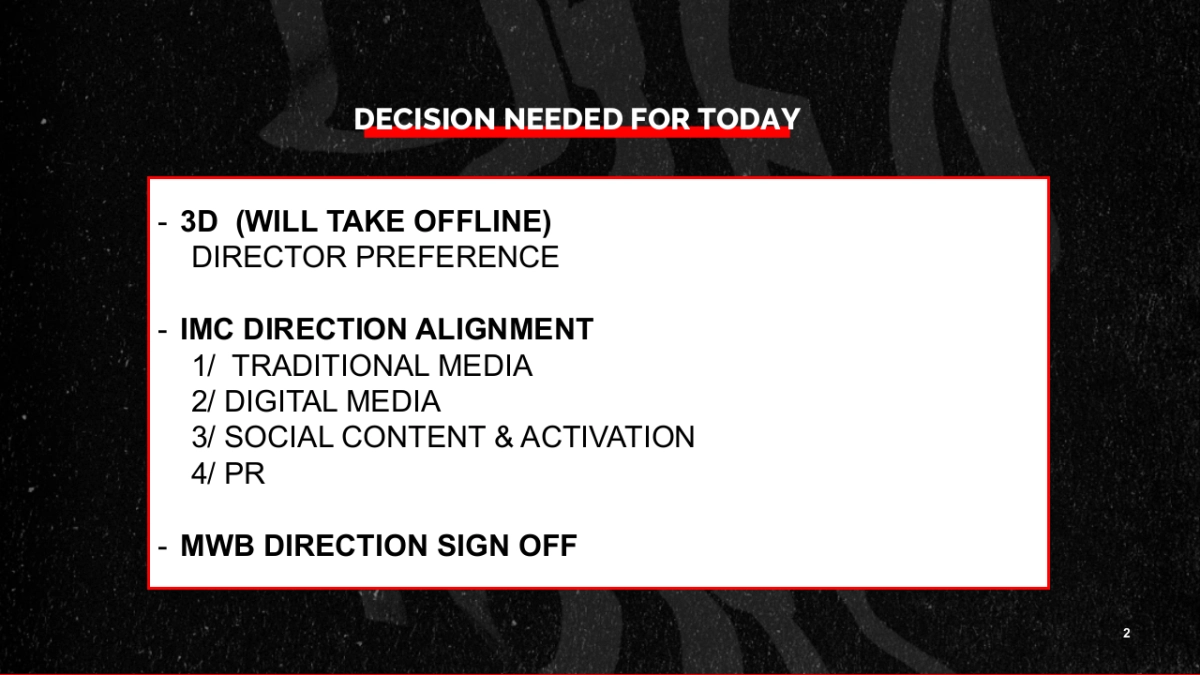 DECISION NEEDED FOR TODAY

- 3D (WILL TAKE OFFLINE)
DIRECTOR PREFERENCE

- IMC DIRECTION ALIGNMENT
1/ TRADITIONAL MEDIA
2/ DIGITAL MEDIA
3/ SOCIAL CONTENT & ACTIVATION
4/ PR

- MWB DIRECTION SIGN OFF

2